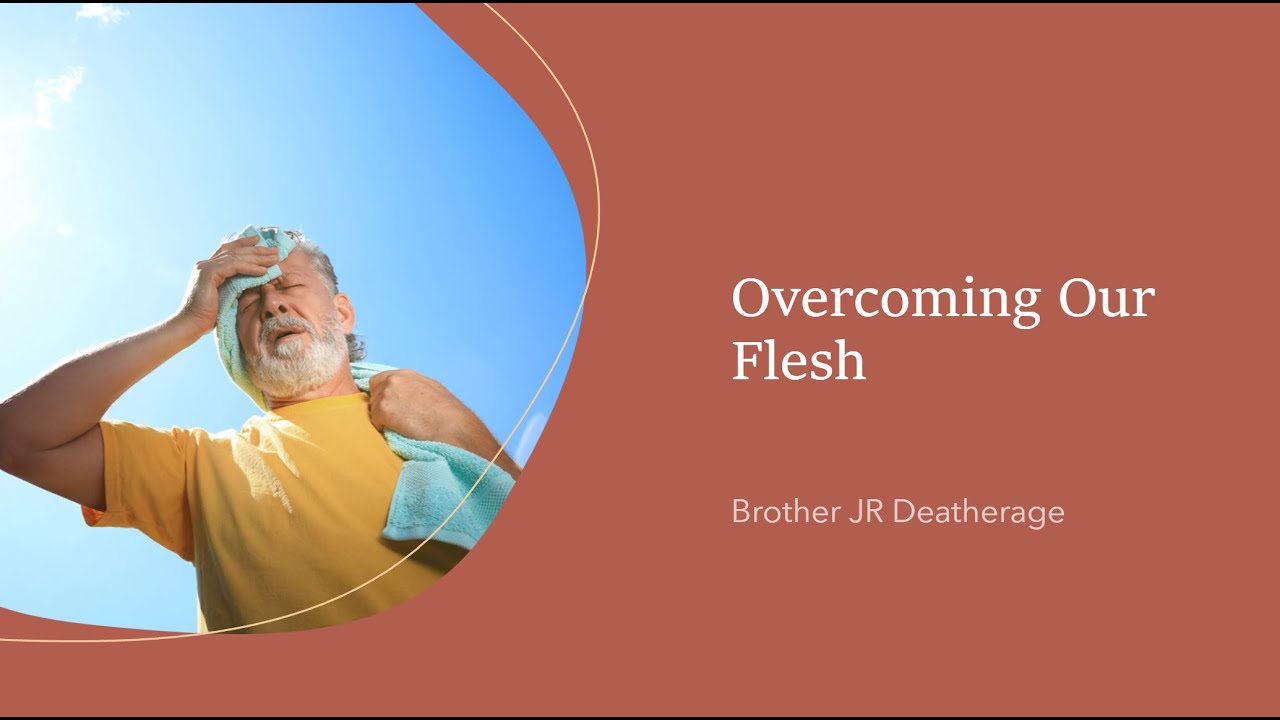 Overcoming Our Flesh

Brother JR Deatherage